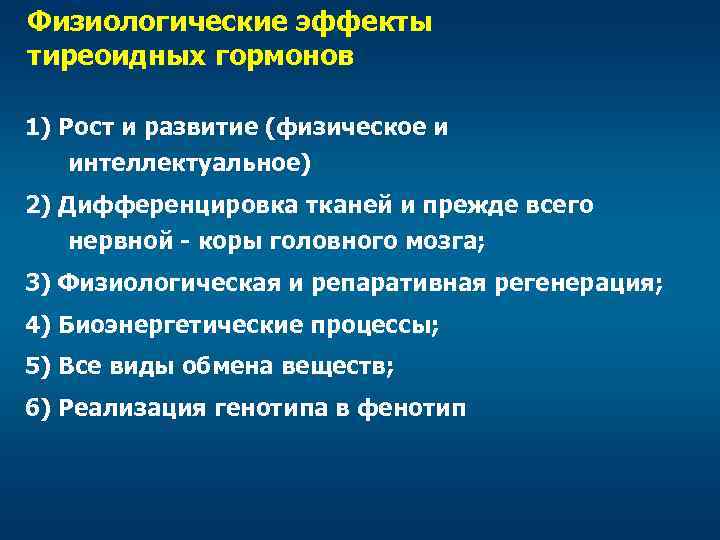 Физиологические эффекты тиреоидных гормонов

1) Рост и развитие (физическое и интеллектуальное)

2) Дифференцировка тканей и прежде всего нервной - коры головного мозга;

3) Физиологическая и репаративная регенерация;

4) Биоэнергетические процессы;

5) Все виды обмена веществ;

6) Реализация генотипа в фенотип